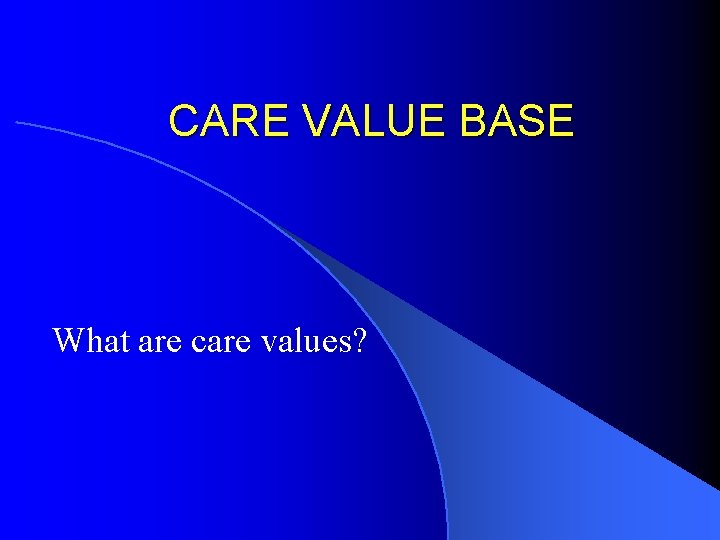 CARE VALUE BASE

What are care values?